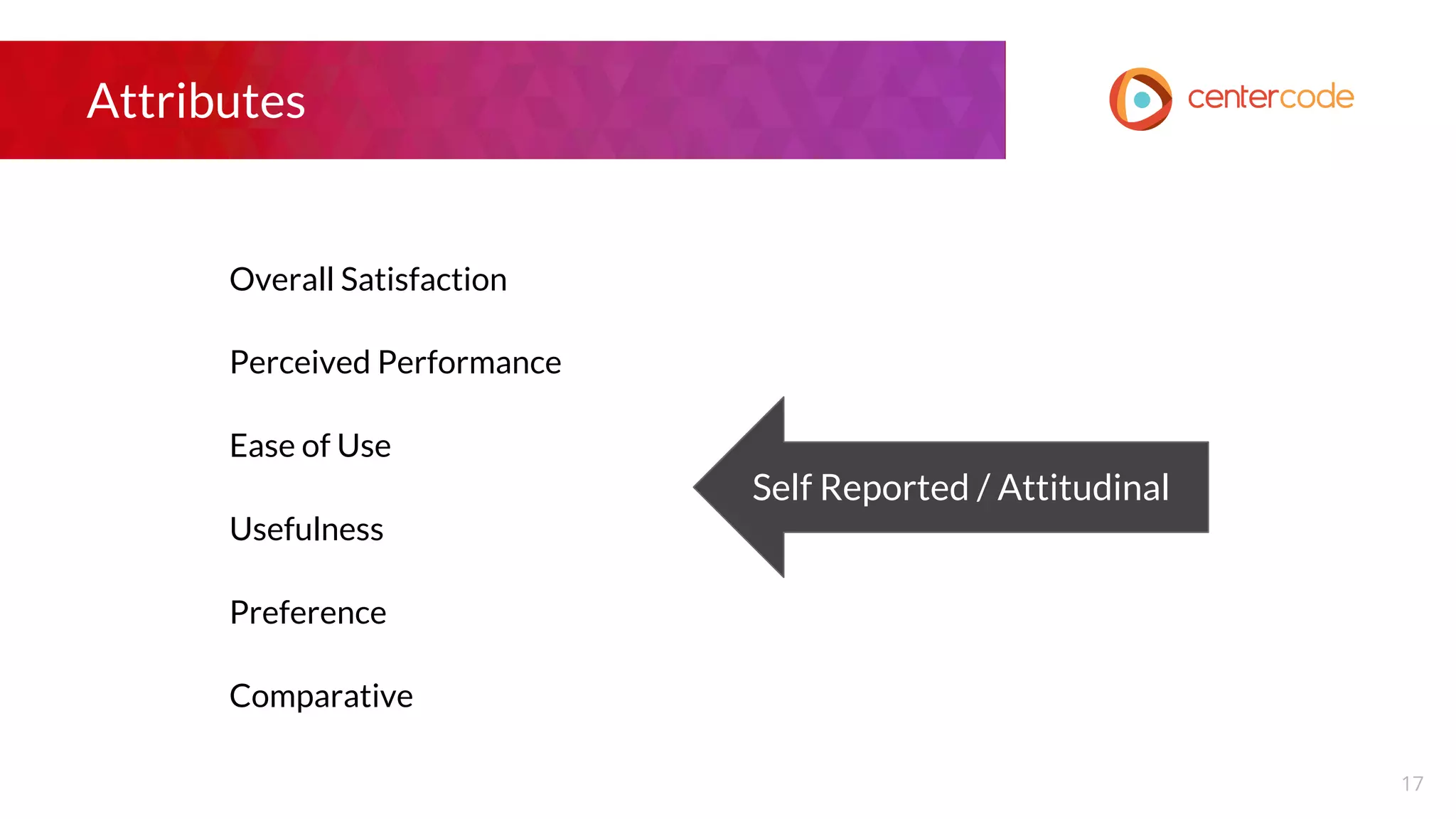 Attributes

centercode

Overall Satisfaction

Perceived Performance

Ease of Use

Usefulness

Preference

Comparative

Self Reported / Attitudinal

17